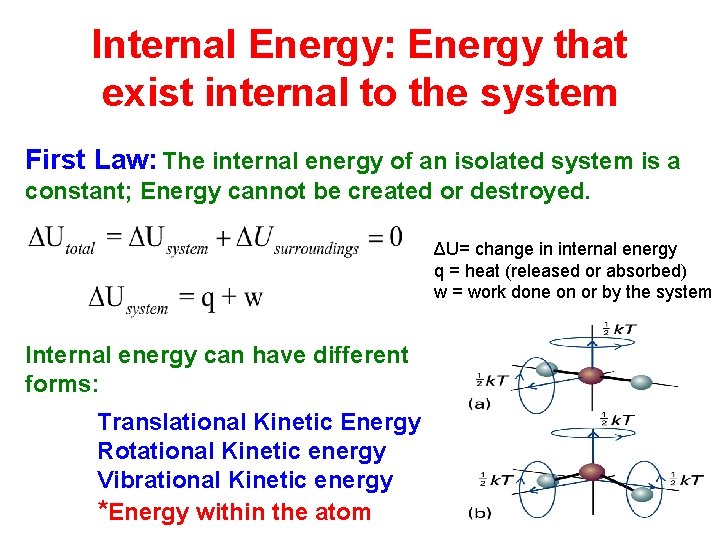 Internal Energy: Energy that exist internal to the system

First Law: The internal energy of an isolated system is a constant; Energy cannot be created or destroyed.

$\Delta U_{total} = \Delta U_{system} + \Delta U_{surroundings} = 0$

$\Delta U_{system} = q + w$

ΔU= change in internal energy
q = heat (released or absorbed)
w = work done on or by the system

Internal energy can have different forms:

Translational Kinetic Energy
Rotational Kinetic energy
Vibrational Kinetic energy
*Energy within the atom

$\frac{1}{2}kT$

$\frac{1}{2}kT$

(a)

$\frac{1}{2}kT$

$\frac{1}{2}kT$

$\frac{1}{2}kT$

(b)